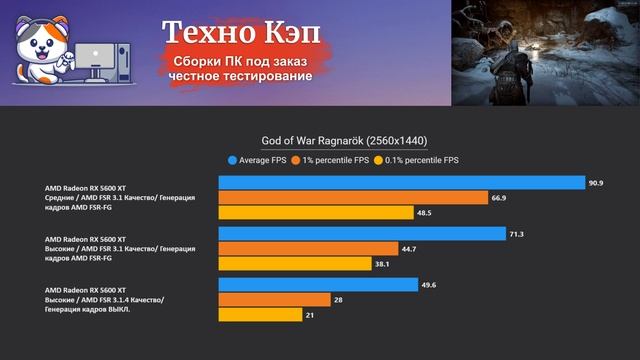 Техно Кэп
Сборки ПК под заказ
честное тестирование

God of War Ragnarök (2560x1440)

Average FPS
1% percentile FPS
0.1% percentile FPS

AMD Radeon RX 5600 XT Средние / AMD FSR 3.1 Качество/ Генерация кадров AMD FSR-FG
90.9
66.9
48.5

AMD Radeon RX 5600 XT Высокие / AMD FSR 3.1 Качество/ Генерация кадров AMD FSR-FG
71.3
44.7
38.1

AMD Radeon RX 5600 XT Высокие / AMD FSR 3.1.4 Качество/ Генерация кадров ВЫКЛ.
49.6
28
21